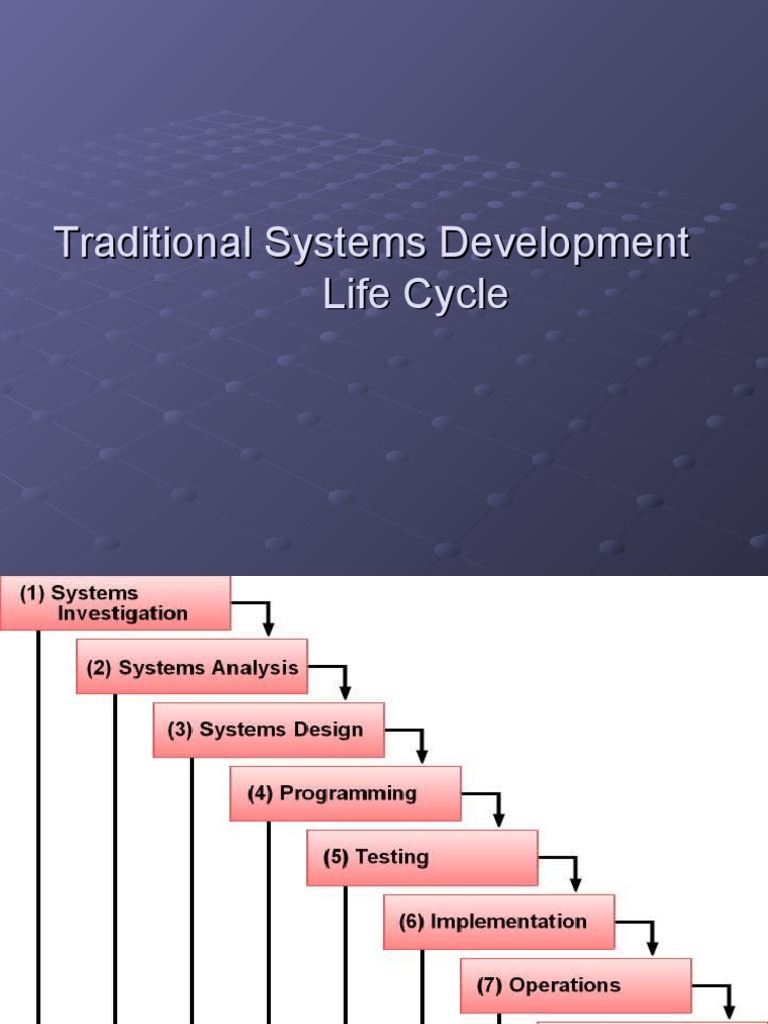 Traditional Systems Development Life Cycle

(1) Systems Investigation

(2) Systems Analysis

(3) Systems Design

(4) Programming

(5) Testing

(6) Implementation

(7) Operations